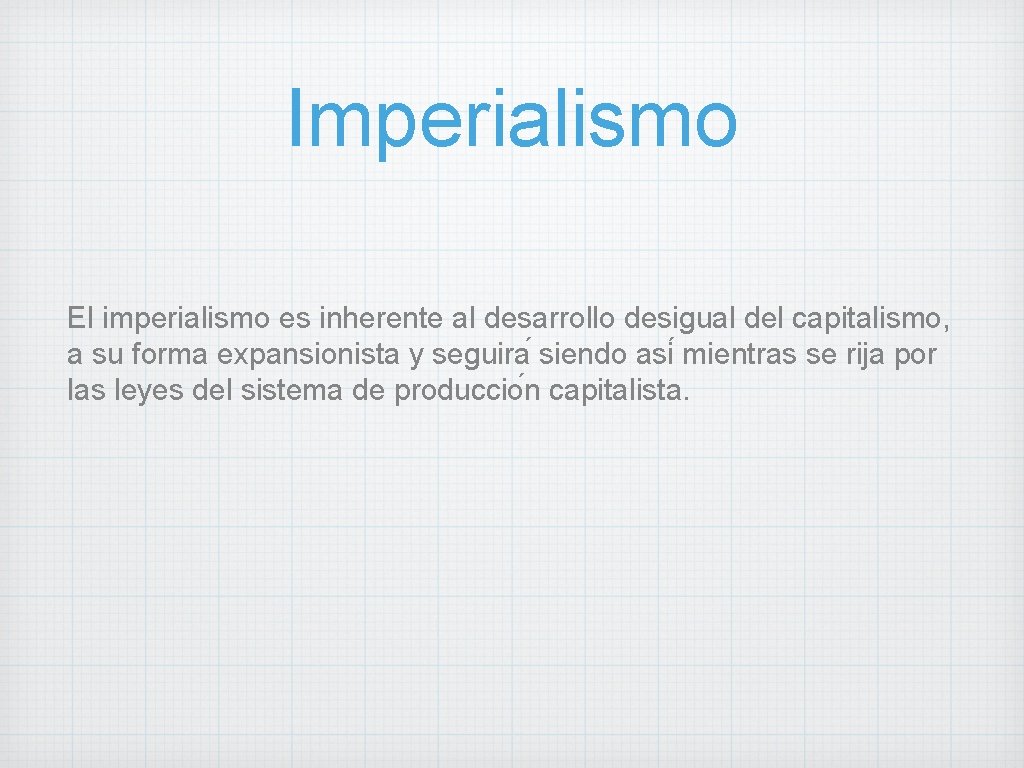 Imperialismo

El imperialismo es inherente al desarrollo desigual del capitalismo, a su forma expansionista y seguirá siendo así mientras se rija por las leyes del sistema de producción capitalista.